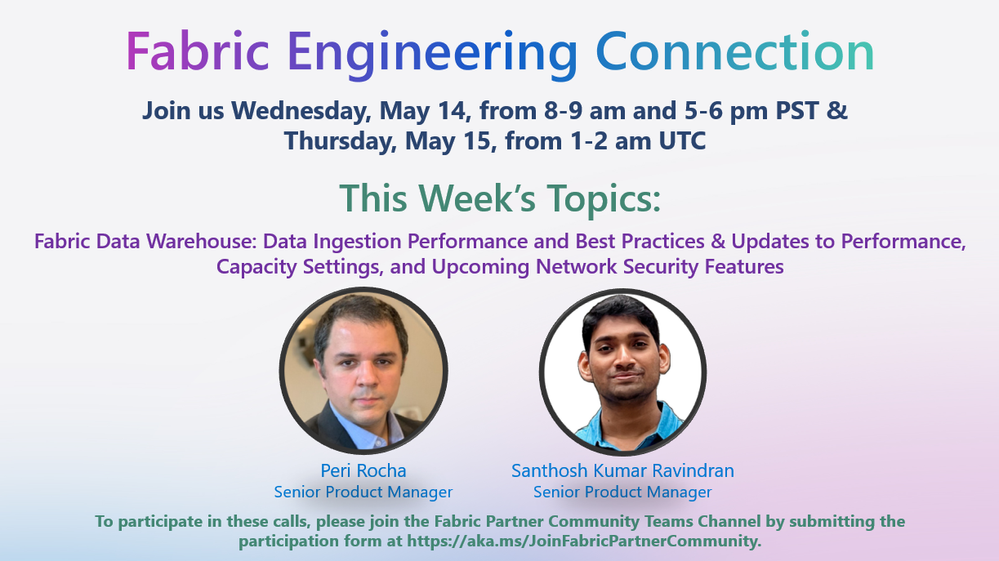 Fabric Engineering Connection

Join us Wednesday, May 14, from 8-9 am and 5-6 pm PST & Thursday, May 15, from 1-2 am UTC

This Week's Topics:

Fabric Data Warehouse: Data Ingestion Performance and Best Practices & Updates to Performance, Capacity Settings, and Upcoming Network Security Features

Peri Rocha
Senior Product Manager

Santhosh Kumar Ravindran
Senior Product Manager

To participate in these calls, please join the Fabric Partner Community Teams Channel by submitting the participation form at https://aka.ms/JoinFabricPartnerCommunity.